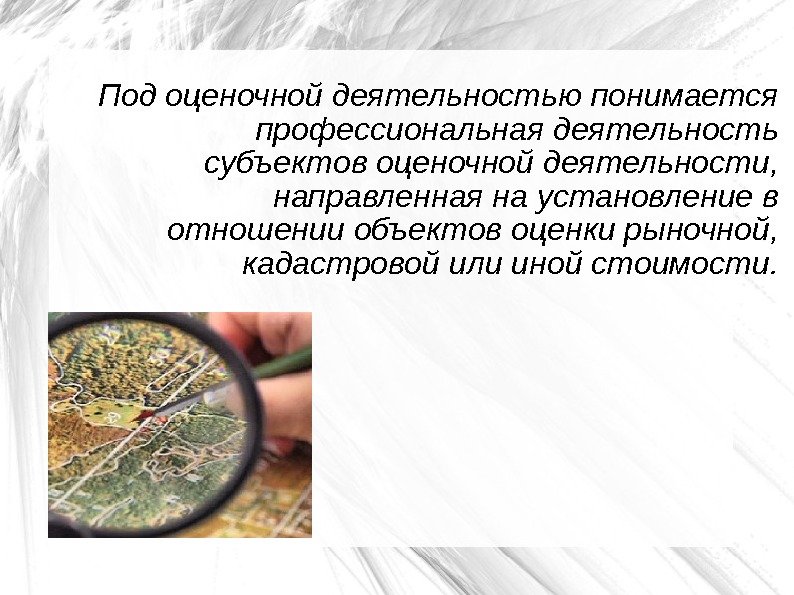 Под оценочной деятельностью понимается профессиональная деятельность субъектов оценочной деятельности, направленная на установление в отношении объектов оценки рыночной, кадастровой или иной стоимости.